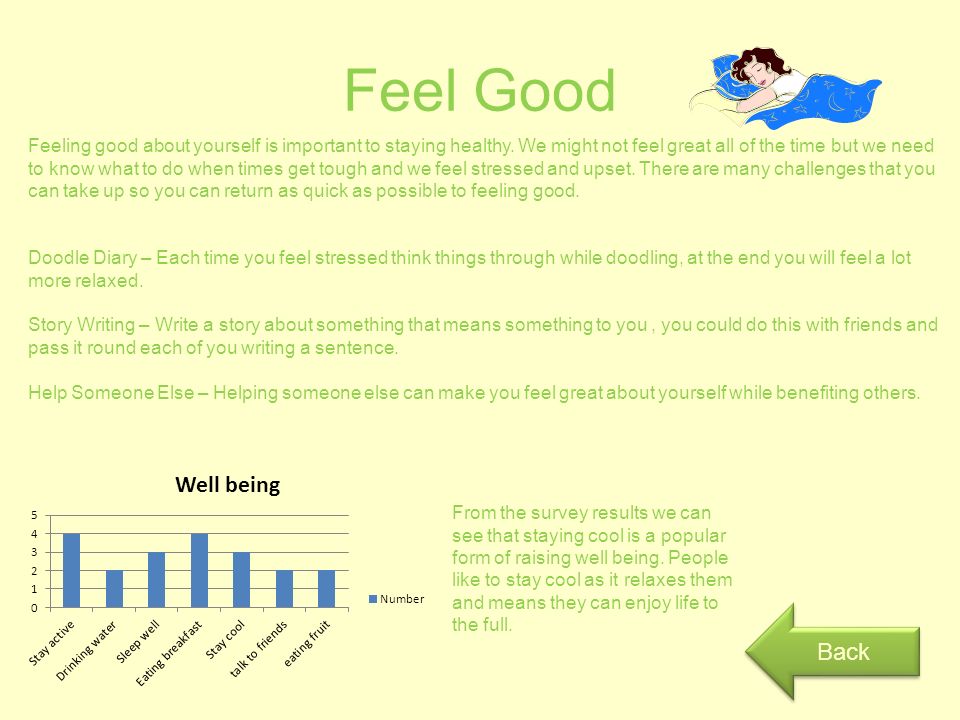 Feel Good

Feeling good about yourself is important to staying healthy. We might not feel great all of the time but we need to know what to do when times get tough and we feel stressed and upset. There are many challenges that you can take up so you can return as quick as possible to feeling good.

Doodle Diary – Each time you feel stressed think things through while doodling, at the end you will feel a lot more relaxed.

Story Writing – Write a story about something that means something to you , you could do this with friends and pass it round each of you writing a sentence.

Help Someone Else – Helping someone else can make you feel great about yourself while benefiting others.

Well being

5
4
3
2
1
0

Stay active
Drinking water
Sleep well
Eating breakfast
Stay cool
talk to friends
eating fruit

Number

From the survey results we can see that staying cool is a popular form of raising well being. People like to stay cool as it relaxes them and means they can enjoy life to the full.

Back